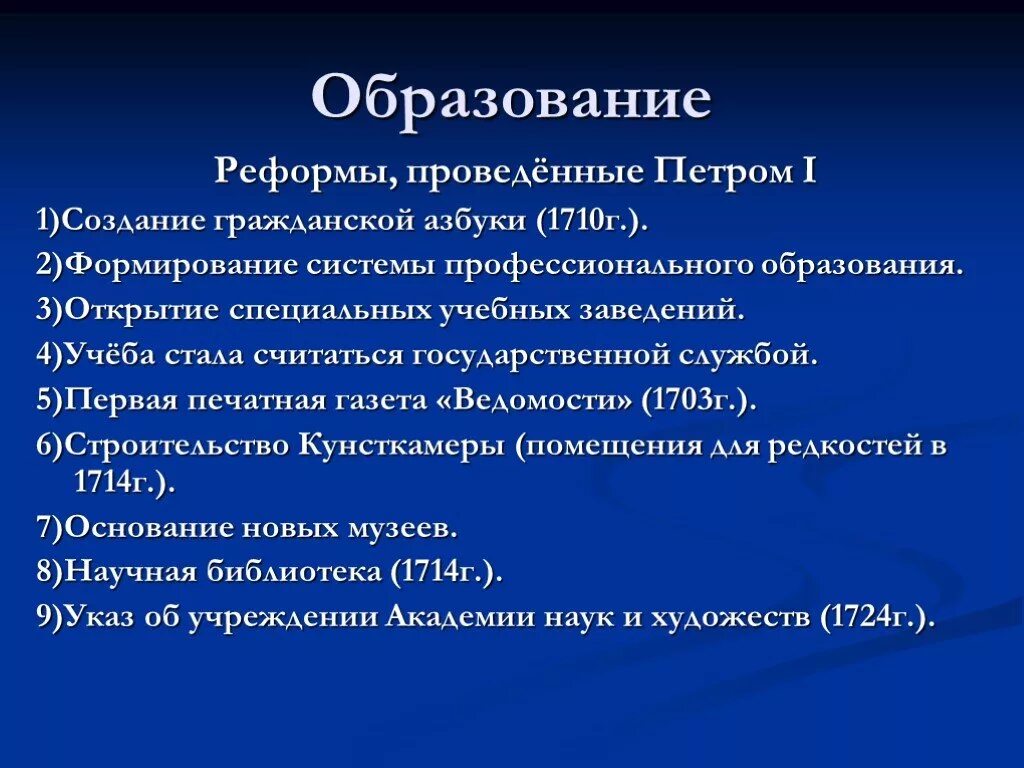 Образование

Реформы, проведённые Петром I

1)Создание гражданской азбуки (1710г.).

2)Формирование системы профессионального образования.

3)Открытие специальных учебных заведений.

4)Учёба стала считаться государственной службой.

5)Первая печатная газета «Ведомости» (1703г.).

6)Строительство Кунсткамеры (помещения для редкостей в 1714г.).

7)Основание новых музеев.

8)Научная библиотека (1714г.).

9)Указ об учреждении Академии наук и художеств (1724г.).